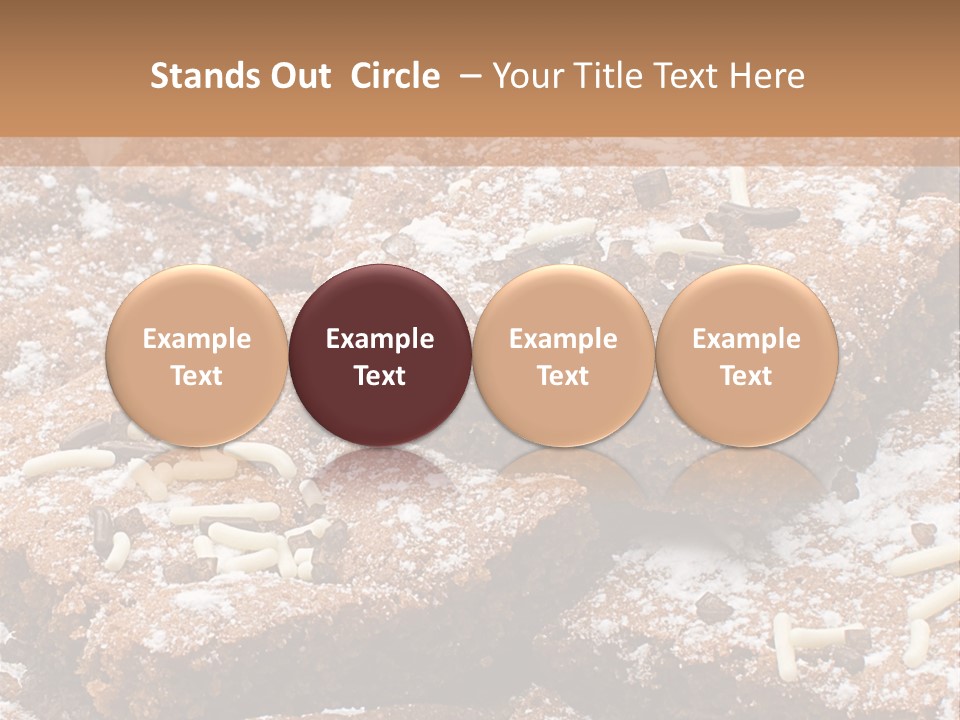 Stands Out Circle – Your Title Text Here

Example Text

Example Text

Example Text

Example Text